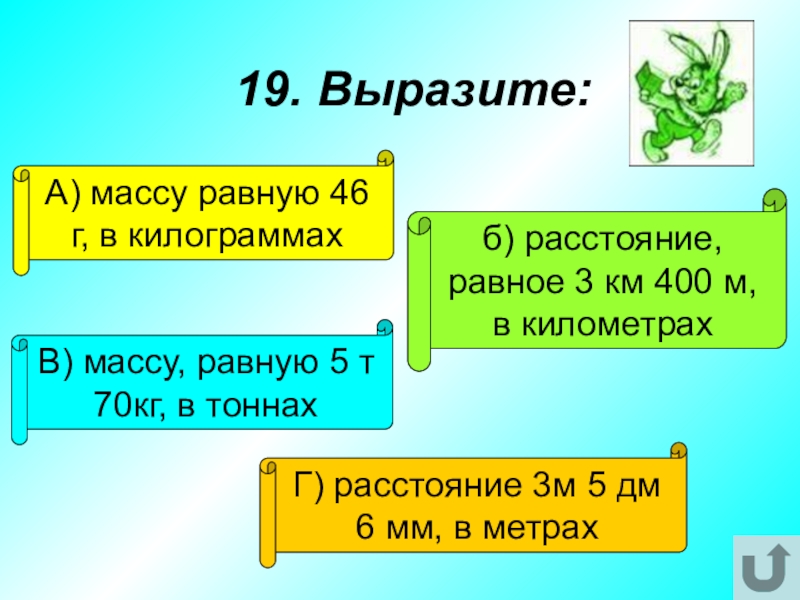 19. Выразите:

А) массу равную 46 г, в килограммах

б) расстояние, равное 3 км 400 м, в километрах

В) массу, равную 5 т 70кг, в тоннах

Г) расстояние 3м 5 дм 6 мм, в метрах